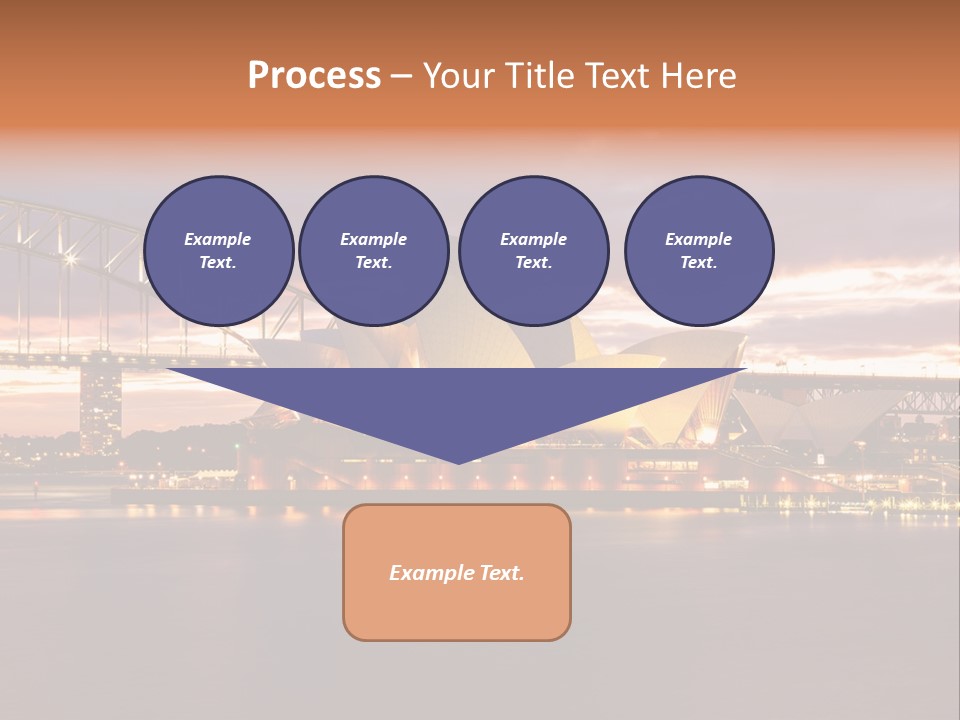 Process – Your Title Text Here

Example Text.

Example Text.

Example Text.

Example Text.

Example Text.